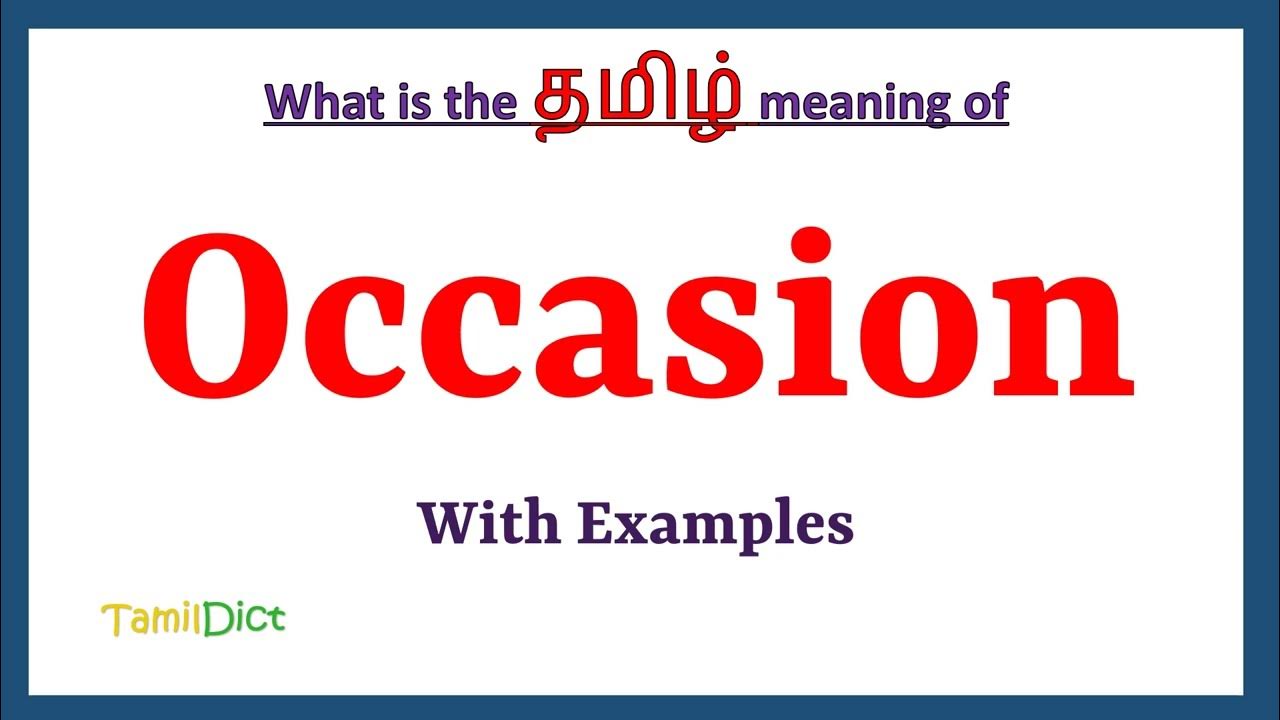 What is the தமிழ் meaning of

Occasion

With Examples

TamilDict